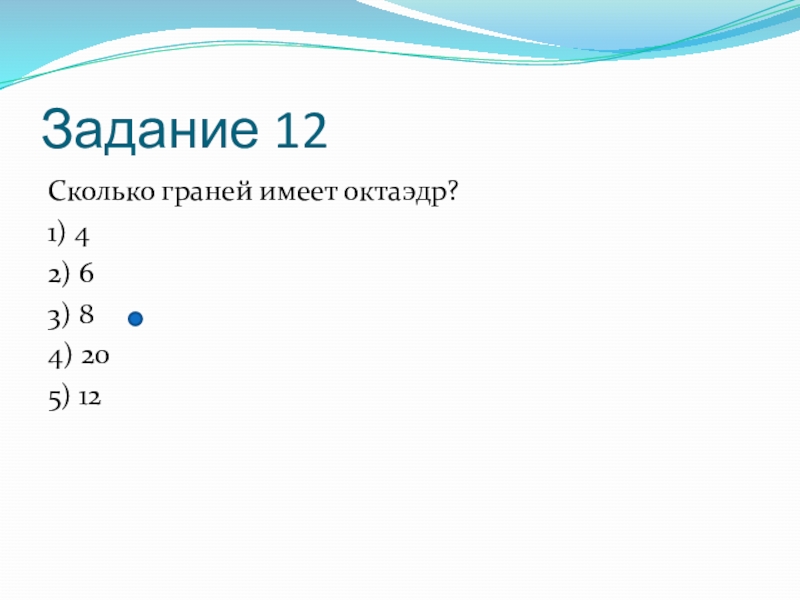 Задание 12

Сколько граней имеет октаэдр?

1) 4

2) 6

3) 8

4) 20

5) 12